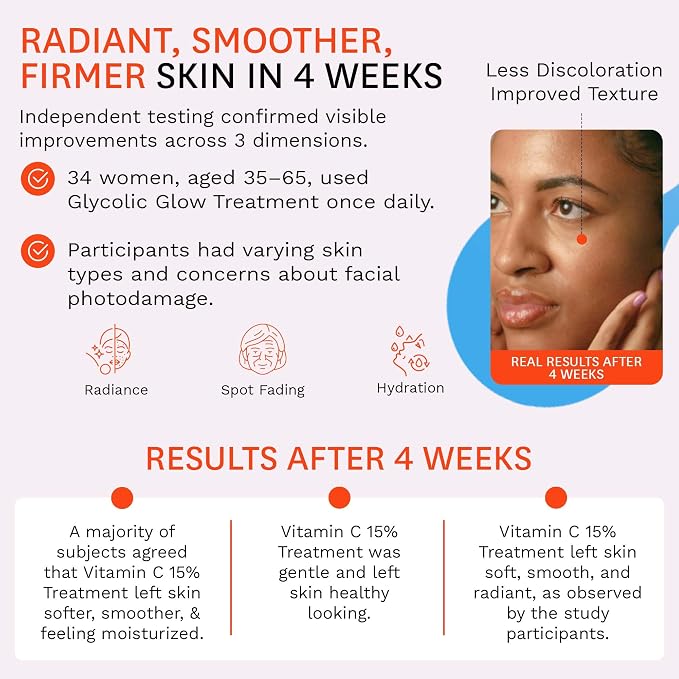 RADIANT, SMOOTHER, FIRMER SKIN IN 4 WEEKS

Independent testing confirmed visible improvements across 3 dimensions.

34 women, aged 35–65, used Glycolic Glow Treatment once daily.

Participants had varying skin types and concerns about facial photodamage.

Radiance

Spot Fading

Hydration

Less Discoloration
Improved Texture

REAL RESULTS AFTER 4 WEEKS

RESULTS AFTER 4 WEEKS

A majority of subjects agreed that Vitamin C 15% Treatment left skin softer, smoother, & feeling moisturized.

Vitamin C 15% Treatment was gentle and left skin healthy looking.

Vitamin C 15% Treatment left skin soft, smooth, and radiant, as observed by the study participants.